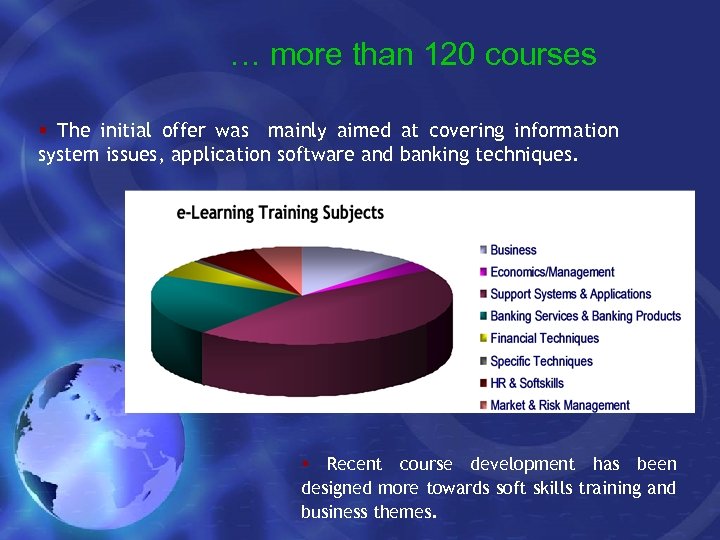 … more than 120 courses

▪ The initial offer was mainly aimed at covering information system issues, application software and banking techniques.

e-Learning Training Subjects

Business
Economics/Management
Support Systems & Applications
Banking Services & Banking Products
Financial Techniques
Specific Techniques
HR & Softskills
Market & Risk Management

▪ Recent course development has been designed more towards soft skills training and business themes.